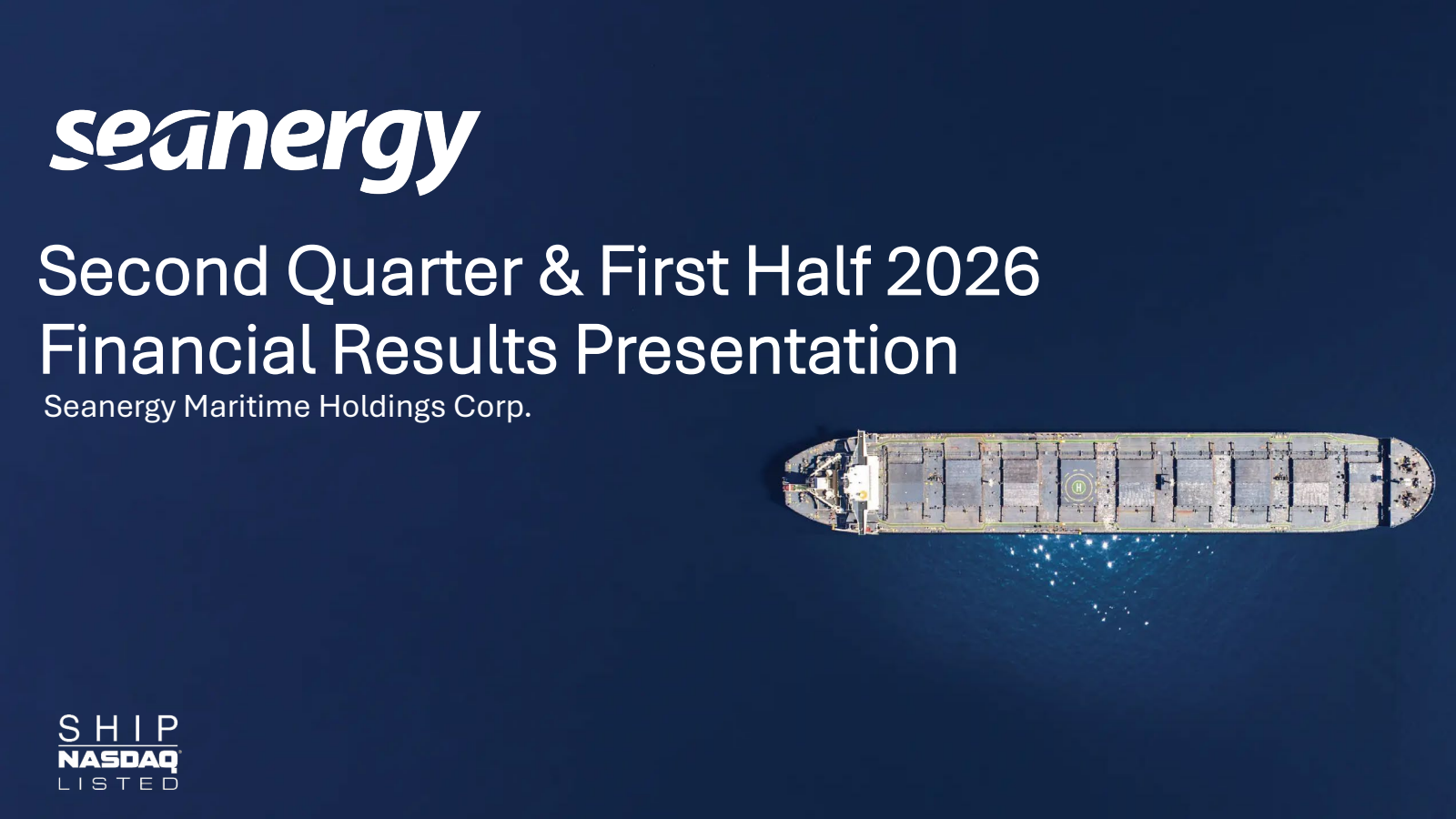 seanergy

Second Quarter & First Half 2026 Financial Results Presentation

Seanergy Maritime Holdings Corp.

SHIP
NASDAQ
LISTED